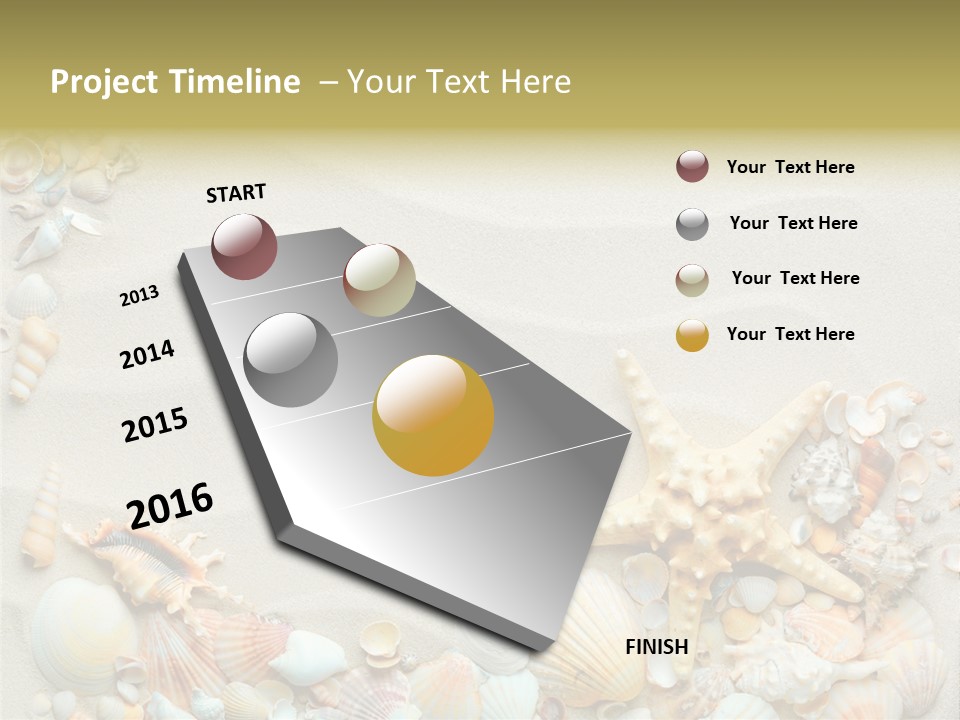 Project Timeline – Your Text Here

START

2013

2014

2015

2016

FINISH

Your Text Here

Your Text Here

Your Text Here

Your Text Here